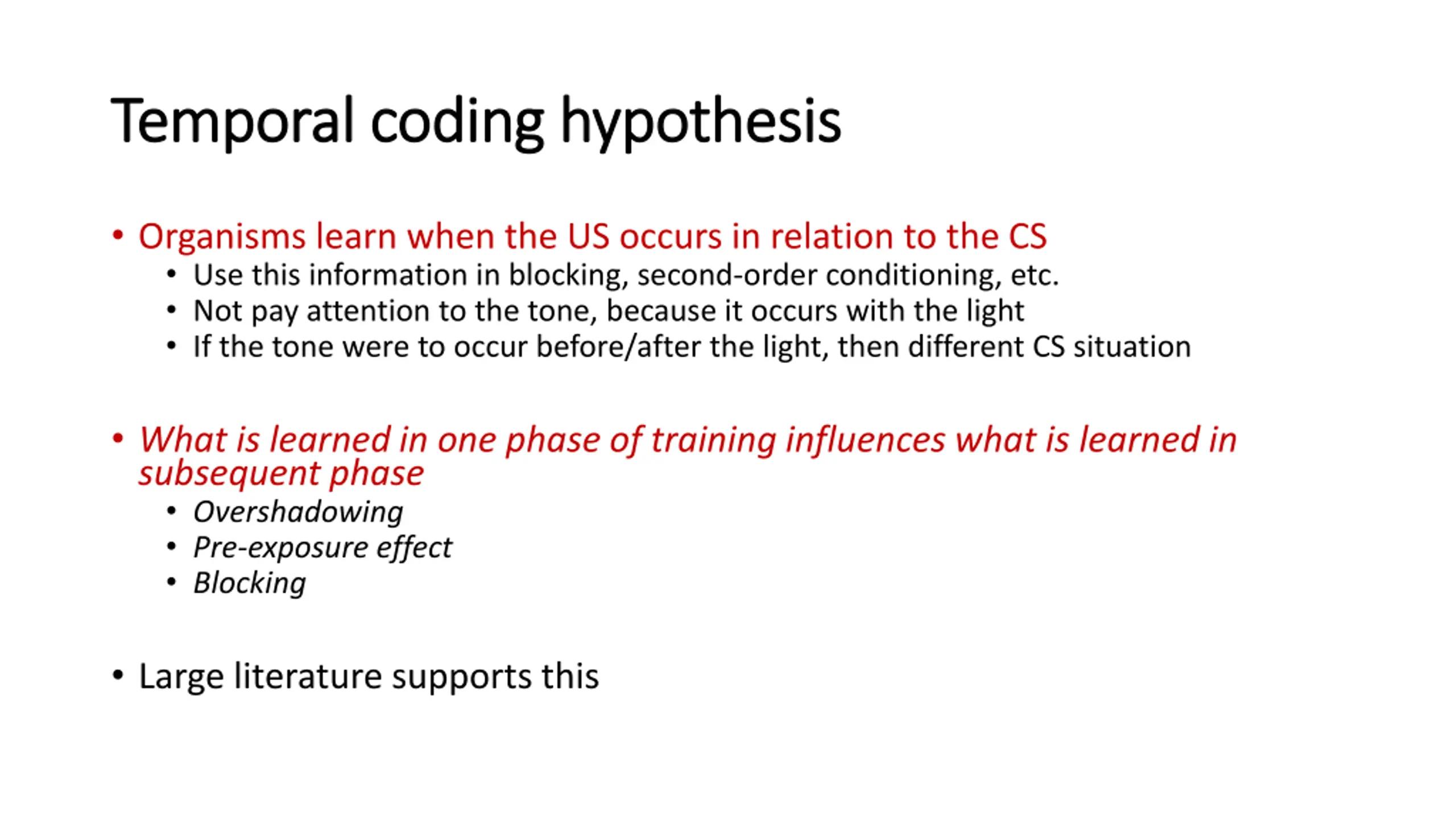 Temporal coding hypothesis

• Organisms learn when the US occurs in relation to the CS
  • Use this information in blocking, second-order conditioning, etc.
  • Not pay attention to the tone, because it occurs with the light
  • If the tone were to occur before/after the light, then different CS situation

• What is learned in one phase of training influences what is learned in subsequent phase
  • Overshadowing
  • Pre-exposure effect
  • Blocking

• Large literature supports this